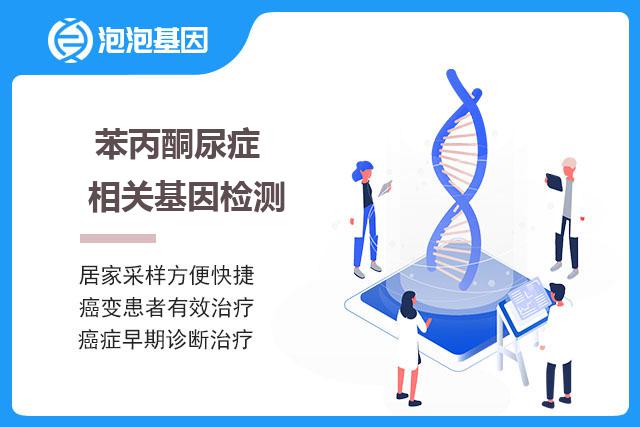 泡泡基因

苯丙酮尿症
相关基因检测

居家采样方便快捷
癌变患者有效治疗
癌症早期诊断治疗